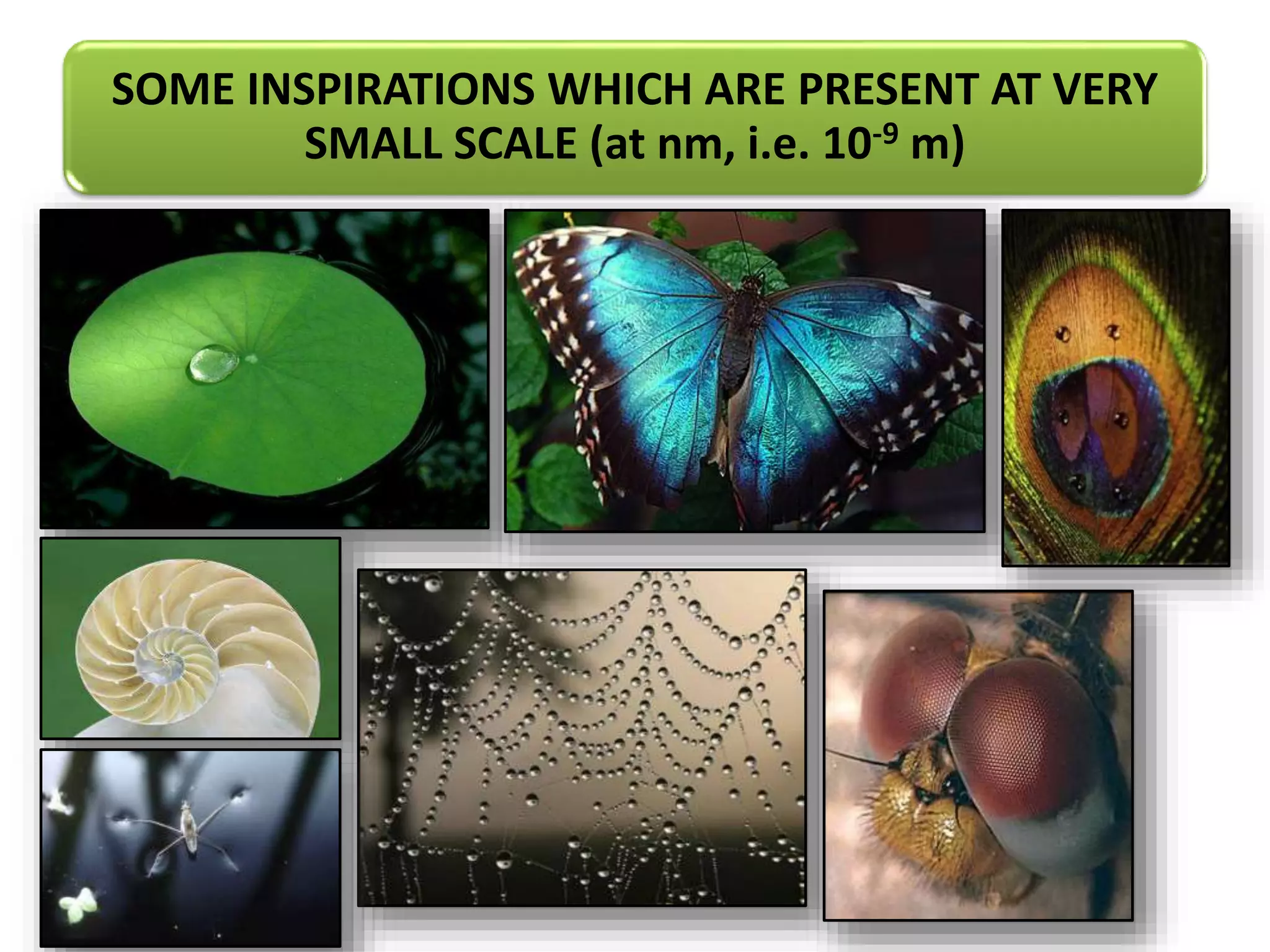 SOME INSPIRATIONS WHICH ARE PRESENT AT VERY SMALL SCALE (at nm, i.e. $10^{-9}$ m)